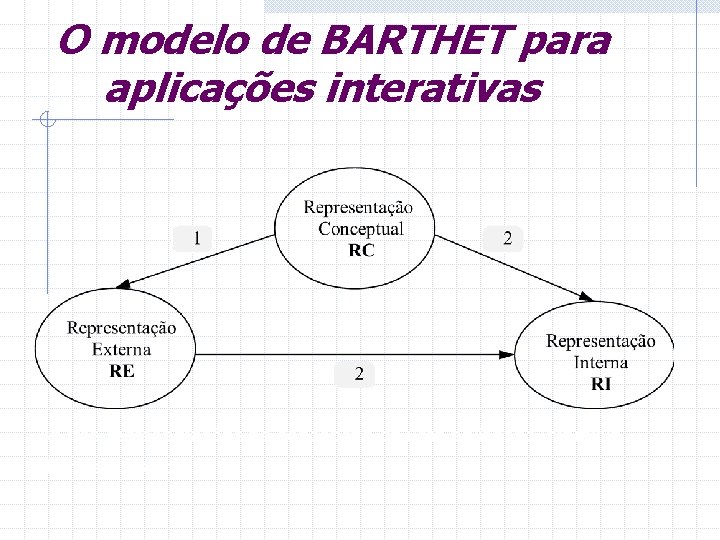 O modelo de BARTHET para aplicações interativas

Representação
Conceptual
RC

1

2

Representação
Externa
RE

2

Representação
Interna
RI